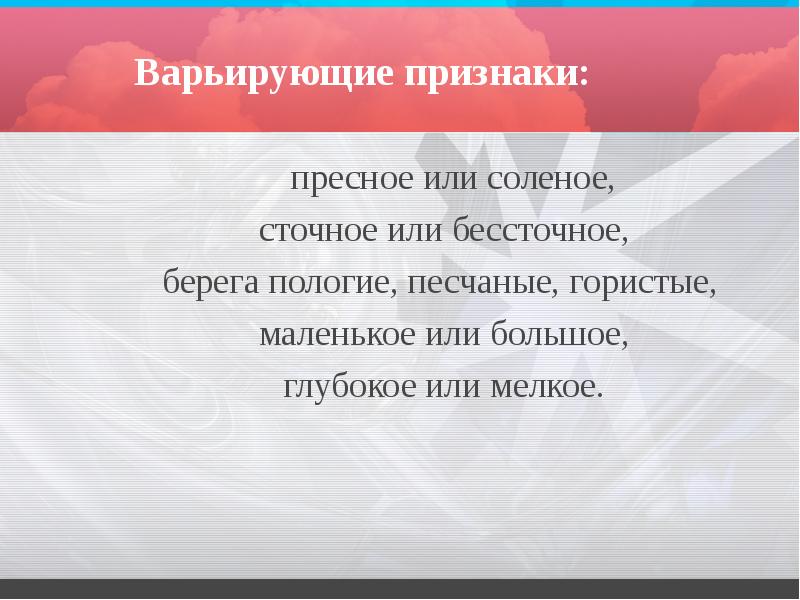 Варьирующие признаки:

пресное или соленое,
сточное или бессточное,
берега пологие, песчаные, гористые,
маленькое или большое,
глубокое или мелкое.